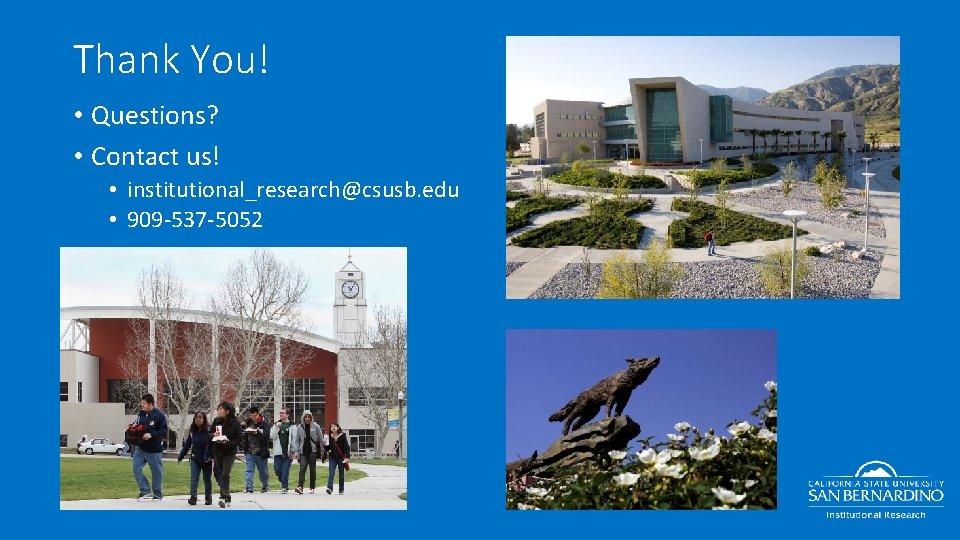 Thank You!

• Questions?

• Contact us!

• institutional_research@csusb.edu

• 909-537-5052

CALIFORNIA STATE UNIVERSITY
SAN BERNARDINO
Institutional Research